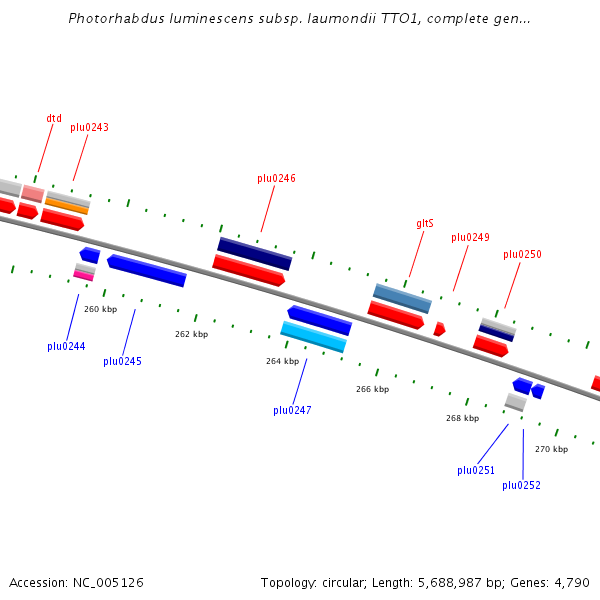 Photorhabdus luminescens subsp. laumondii TTO1, complete gen...

dtd
plu0243
plu0246
gltS
plu0249
plu0250

260 kbp
262 kbp
264 kbp
266 kbp
268 kbp
270 kbp

plu0244
plu0245
plu0247
plu0251
plu0252

Accession: NC_005126

Topology: circular; Length: 5,688,987 bp; Genes: 4,790